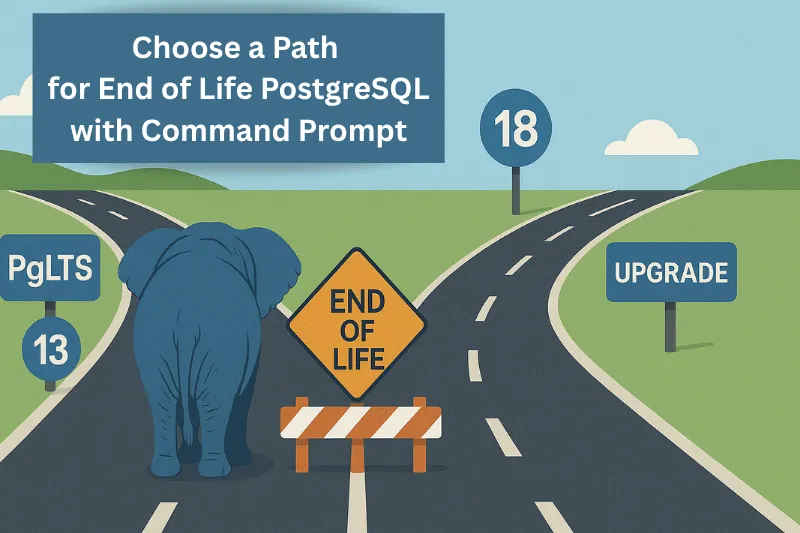 Choose a Path for End of Life PostgreSQL with Command Prompt

18

PgLTS

13

END OF LIFE

UPGRADE